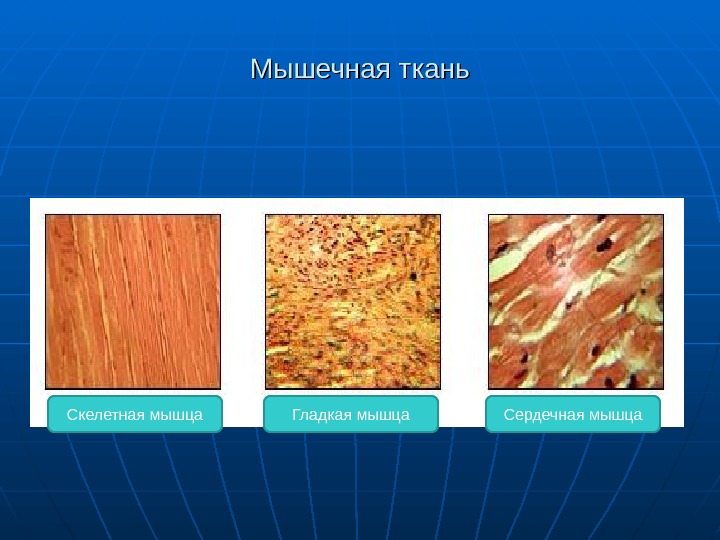 Мышечная ткань

Скелетная мышца

Гладкая мышца

Сердечная мышца